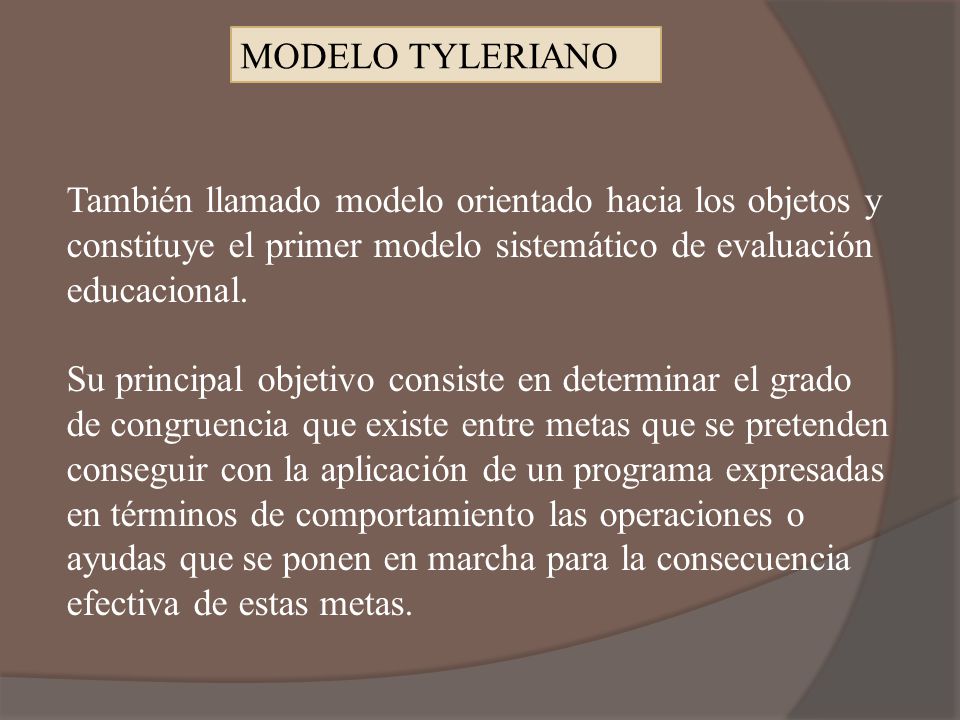 MODELO TYLERIANO

También llamado modelo orientado hacia los objetos y constituye el primer modelo sistemático de evaluación educacional.

Su principal objetivo consiste en determinar el grado de congruencia que existe entre metas que se pretenden conseguir con la aplicación de un programa expresadas en términos de comportamiento las operaciones o ayudas que se ponen en marcha para la consecuencia efectiva de estas metas.